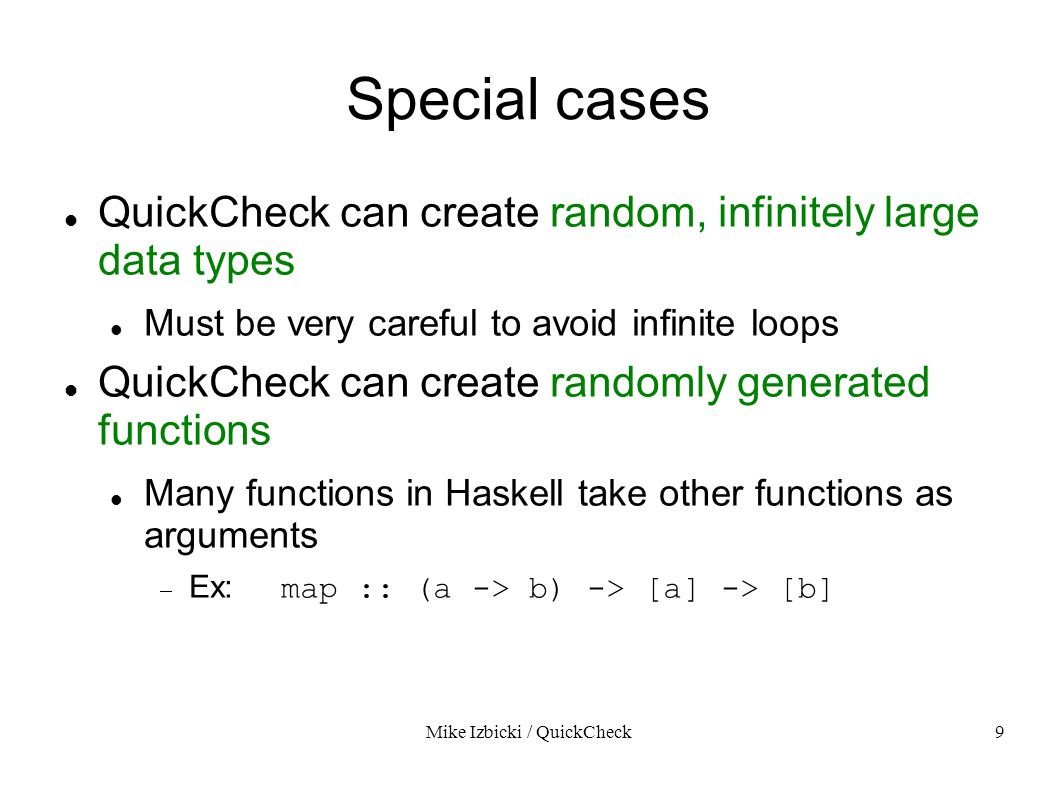 Special cases

- QuickCheck can create random, infinitely large data types
  - Must be very careful to avoid infinite loops
- QuickCheck can create randomly generated functions
  - Many functions in Haskell take other functions as arguments
    – Ex: map :: (a -> b) -> [a] -> [b]

Mike Izbicki / QuickCheck

9